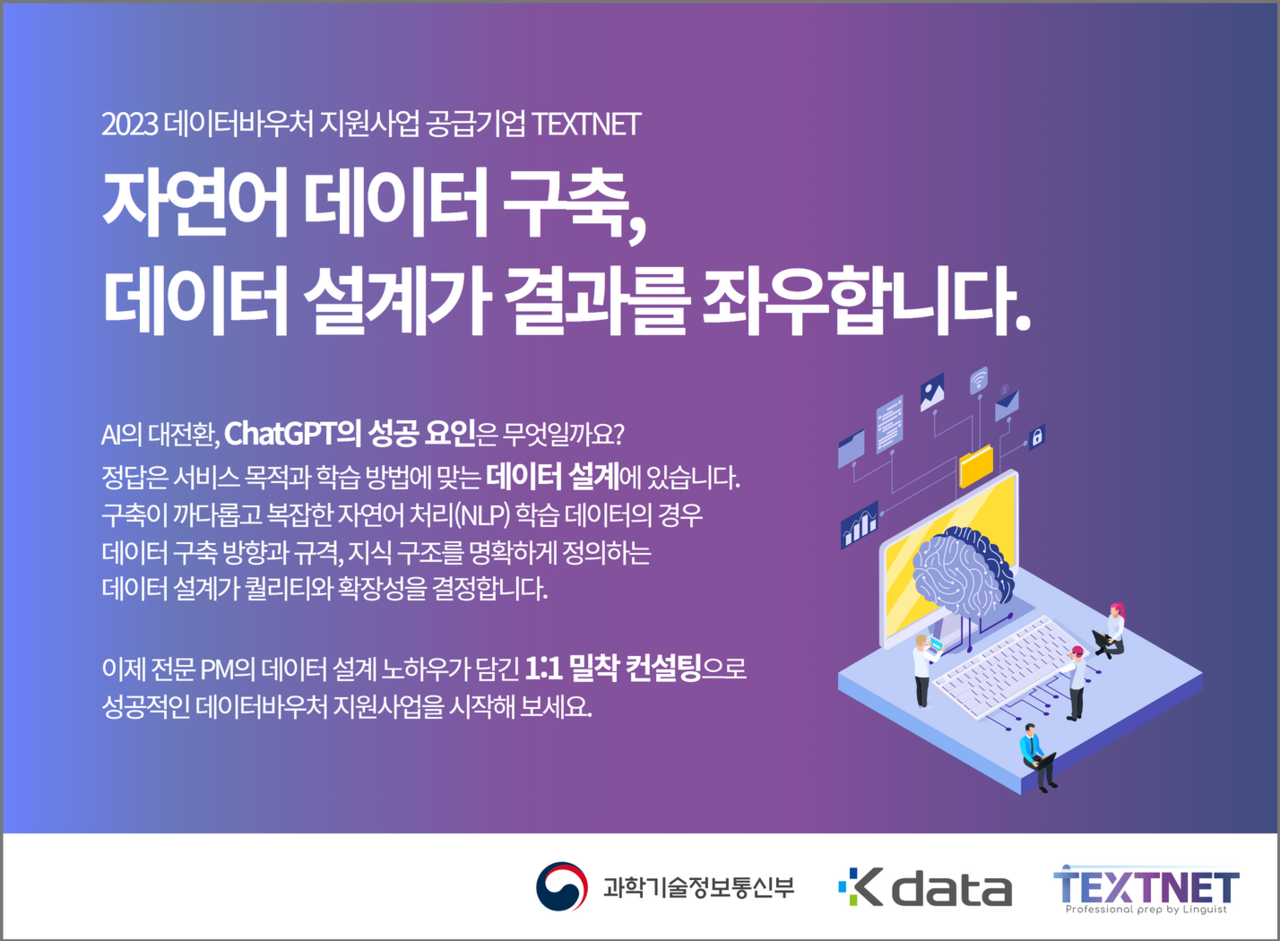 2023 데이터바우처 지원사업 공급기업 TEXTNET

자연어 데이터 구축,
데이터 설계가 결과를 좌우합니다.

AI의 대전환, ChatGPT의 성공 요인은 무엇일까요?
정답은 서비스 목적과 학습 방법에 맞는 데이터 설계에 있습니다.
구축이 까다롭고 복잡한 자연어 처리(NLP) 학습 데이터의 경우
데이터 구축 방향과 규격, 지식 구조를 명확하게 정의하는
데이터 설계가 퀄리티와 확장성을 결정합니다.

이제 전문 PM의 데이터 설계 노하우가 담긴 1:1 밀착 컨설팅으로
성공적인 데이터바우처 지원사업을 시작해 보세요.

과학기술정보통신부

K data

TEXTNET
Professional prep by Linguist